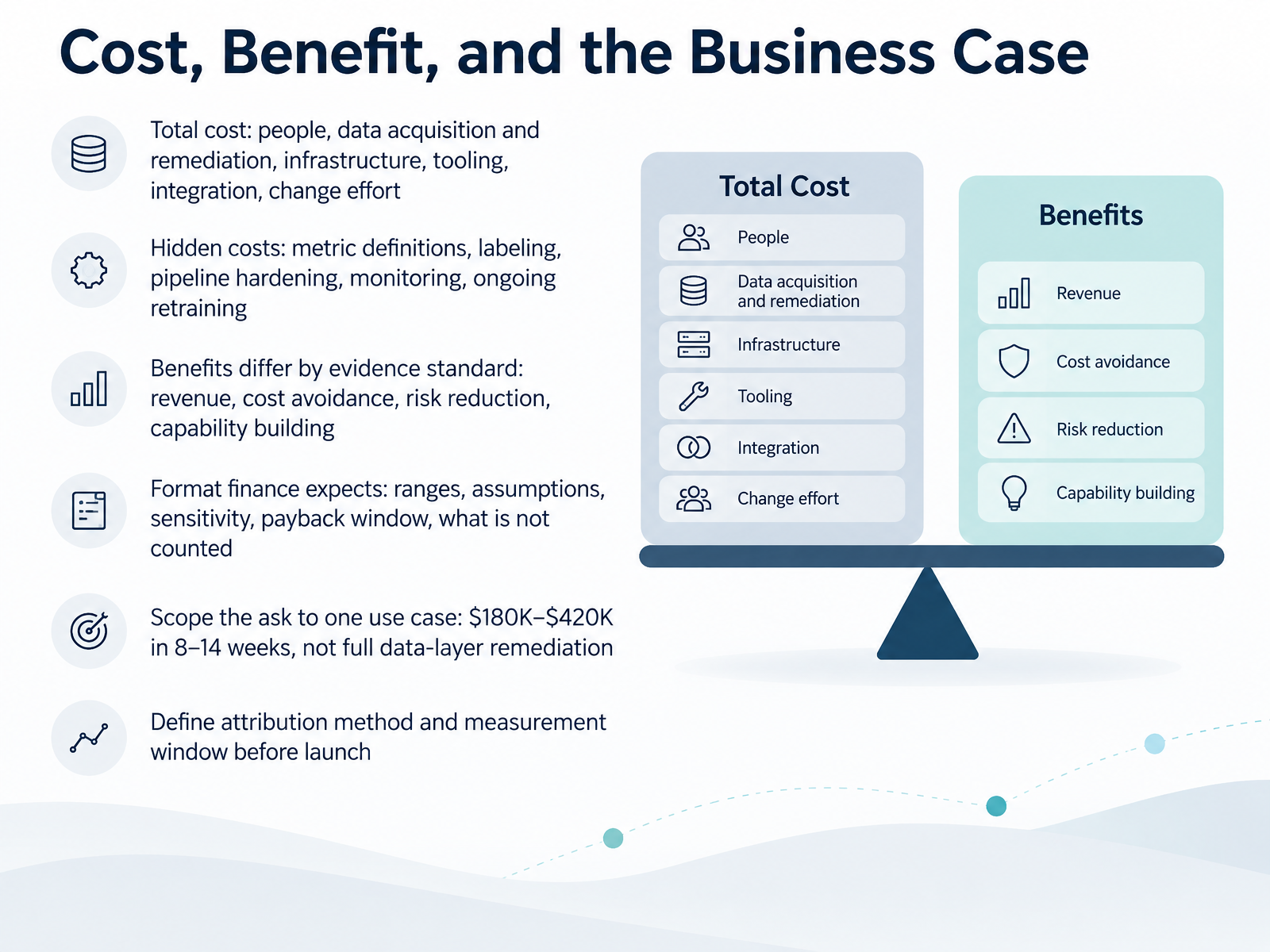 Cost, Benefit, and the Business Case

Total cost: people, data acquisition and remediation, infrastructure, tooling, integration, change effort

Hidden costs: metric definitions, labeling, pipeline hardening, monitoring, ongoing retraining

Benefits differ by evidence standard: revenue, cost avoidance, risk reduction, capability building

Format finance expects: ranges, assumptions, sensitivity, payback window, what is not counted

Scope the ask to one use case: $180K–$420K in 8–14 weeks, not full data-layer remediation

Define attribution method and measurement window before launch

Total Cost

People

Data acquisition and remediation

Infrastructure

Tooling

Integration

Change effort

Benefits

Revenue

Cost avoidance

Risk reduction

Capability building